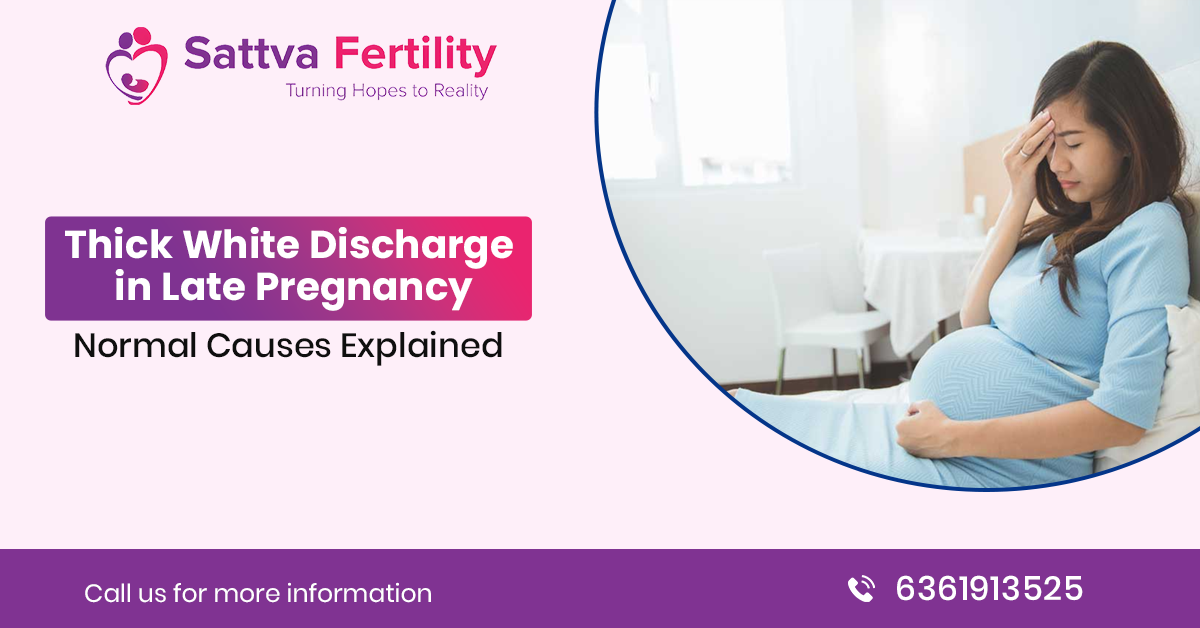 Sattva Fertility
Turning Hopes to Reality

Thick White Discharge in Late Pregnancy

Normal Causes Explained

Call us for more information

6361913525